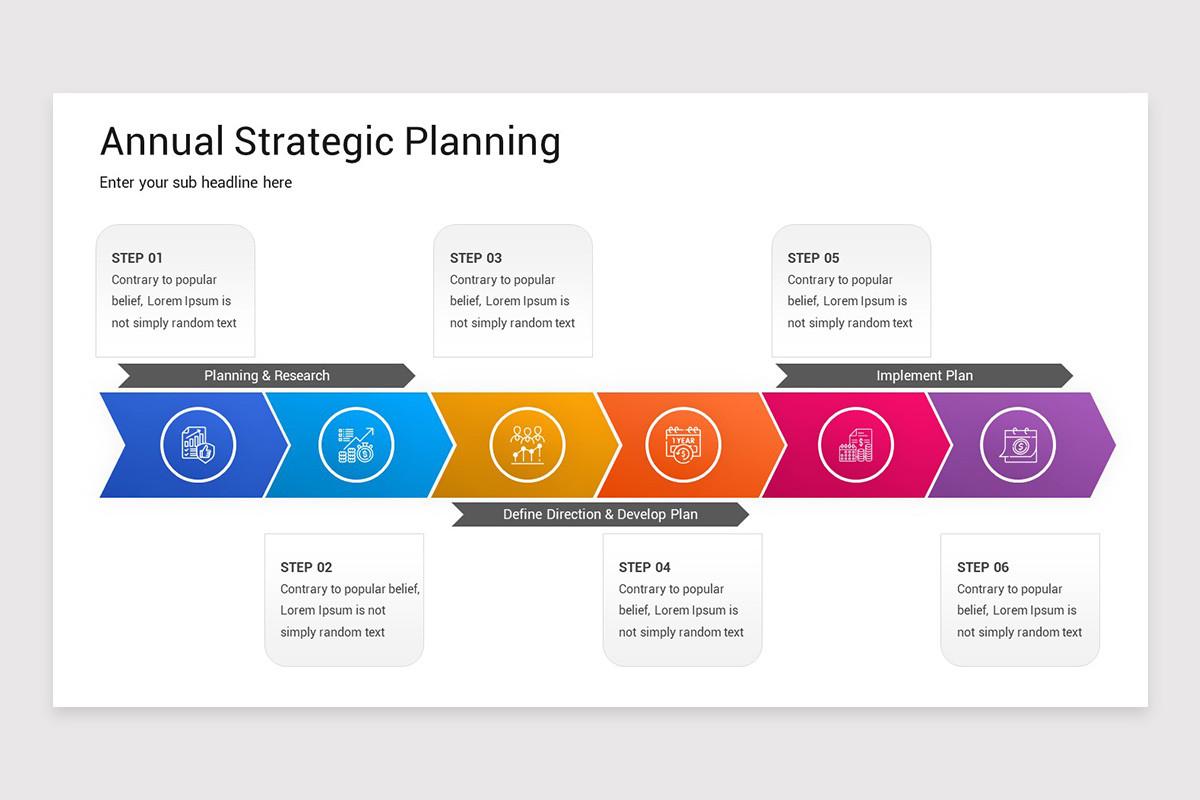 Annual Strategic Planning

Enter your sub headline here

STEP 01
Contrary to popular belief, Lorem Ipsum is not simply random text

STEP 03
Contrary to popular belief, Lorem Ipsum is not simply random text

STEP 05
Contrary to popular belief, Lorem Ipsum is not simply random text

Planning & Research

Implement Plan

1 YEAR

Define Direction & Develop Plan

STEP 02
Contrary to popular belief, Lorem Ipsum is not simply random text

STEP 04
Contrary to popular belief, Lorem Ipsum is not simply random text

STEP 06
Contrary to popular belief, Lorem Ipsum is not simply random text